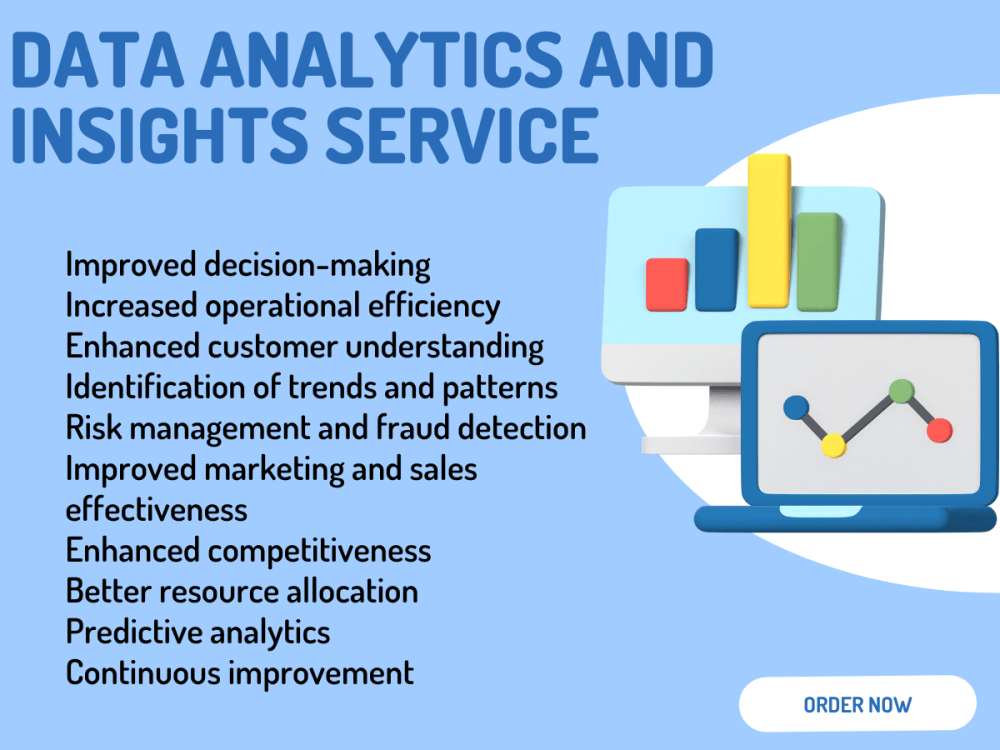 DATA ANALYTICS AND INSIGHTS SERVICE

Improved decision-making
Increased operational efficiency
Enhanced customer understanding
Identification of trends and patterns
Risk management and fraud detection
Improved marketing and sales effectiveness
Enhanced competitiveness
Better resource allocation
Predictive analytics
Continuous improvement

ORDER NOW